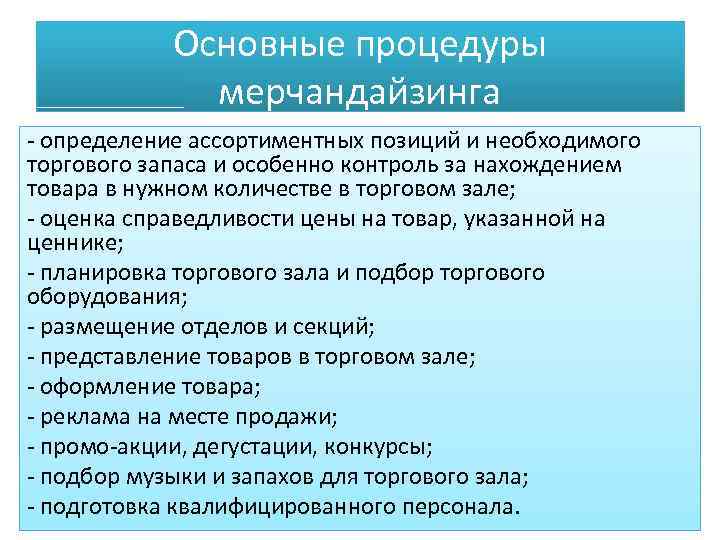 Основные процедуры мерчандайзинга

- определение ассортиментных позиций и необходимого торгового запаса и особенно контроль за нахождением товара в нужном количестве в торговом зале;
- оценка справедливости цены на товар, указанной на ценнике;
- планировка торгового зала и подбор торгового оборудования;
- размещение отделов и секций;
- представление товаров в торговом зале;
- оформление товара;
- реклама на месте продажи;
- промо-акции, дегустации, конкурсы;
- подбор музыки и запахов для торгового зала;
- подготовка квалифицированного персонала.